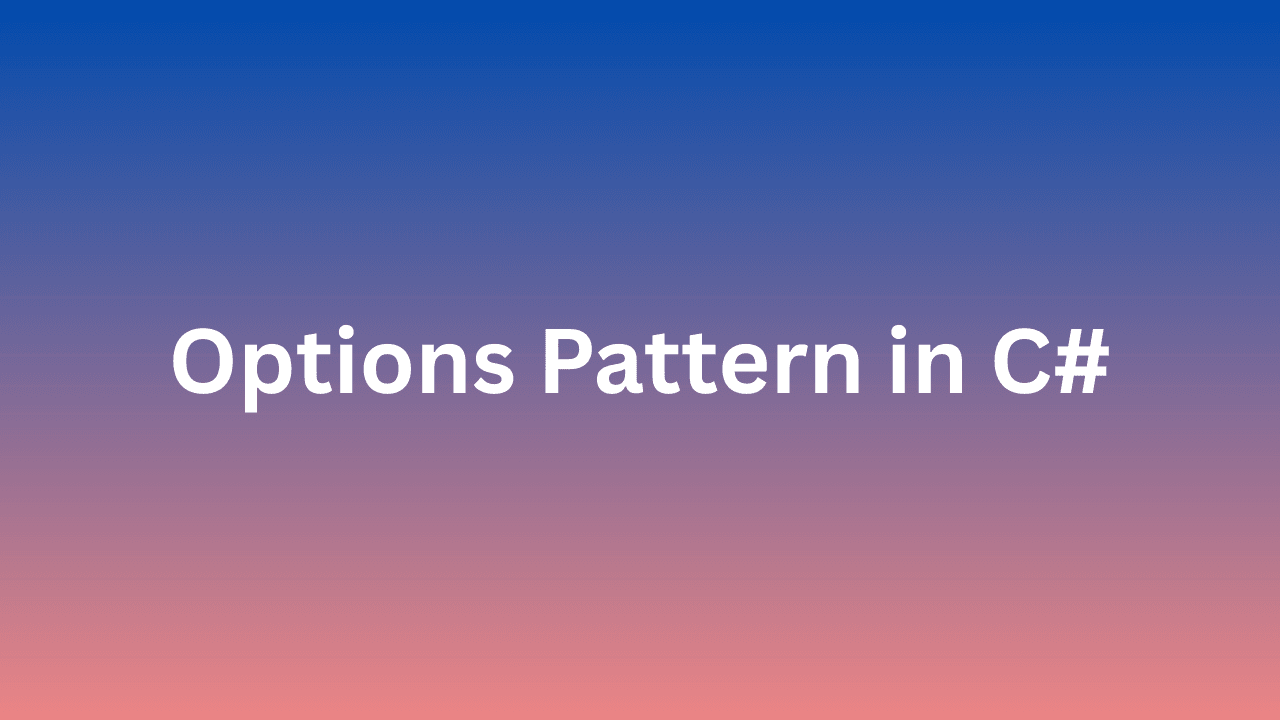 Options Pattern in C#